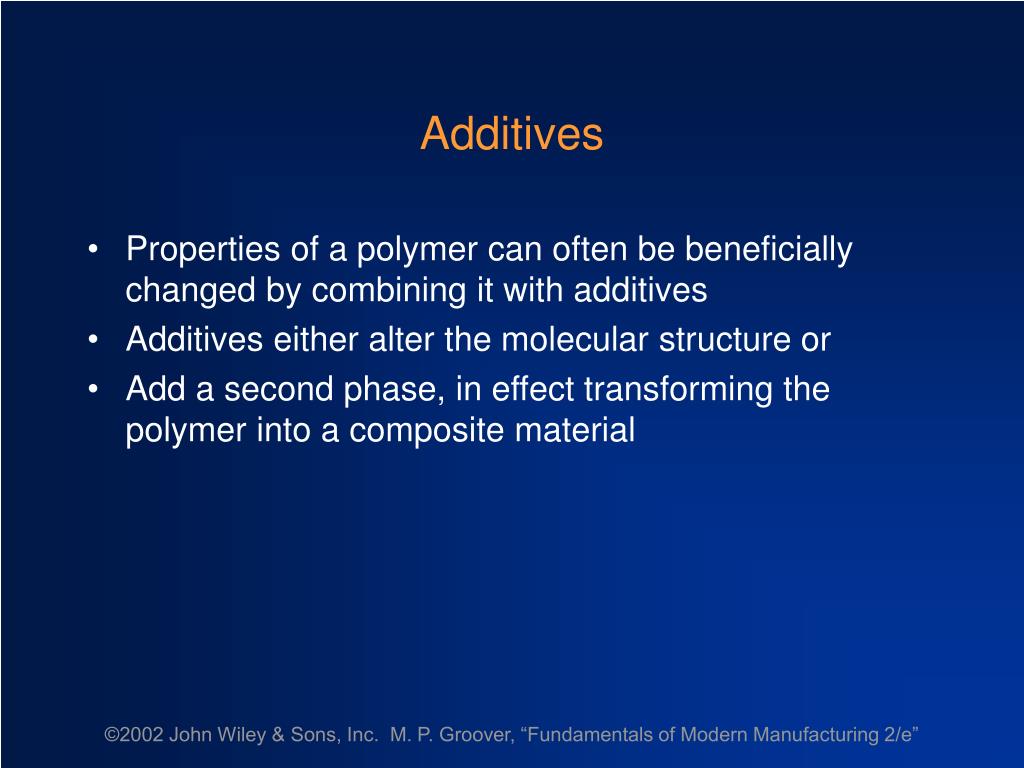 Additives

• Properties of a polymer can often be beneficially changed by combining it with additives
• Additives either alter the molecular structure or
• Add a second phase, in effect transforming the polymer into a composite material

©2002 John Wiley & Sons, Inc. M. P. Groover, “Fundamentals of Modern Manufacturing 2/e”